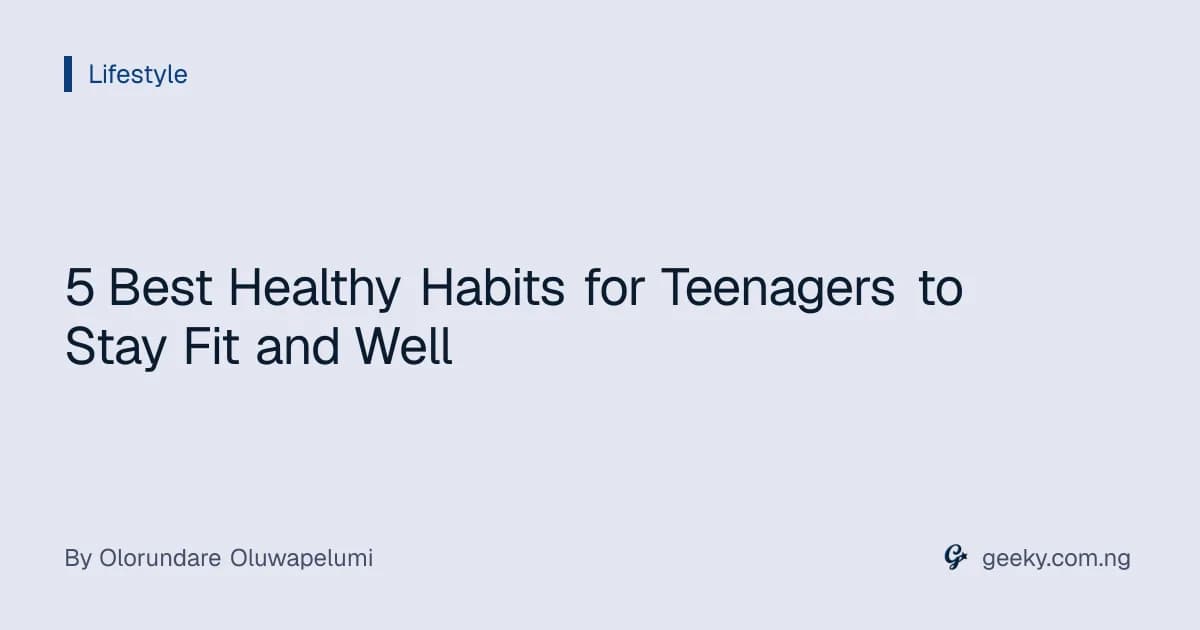 Lifestyle

5 Best Healthy Habits for Teenagers to Stay Fit and Well

By Olorundare Oluwapelumi

geeky.com.ng